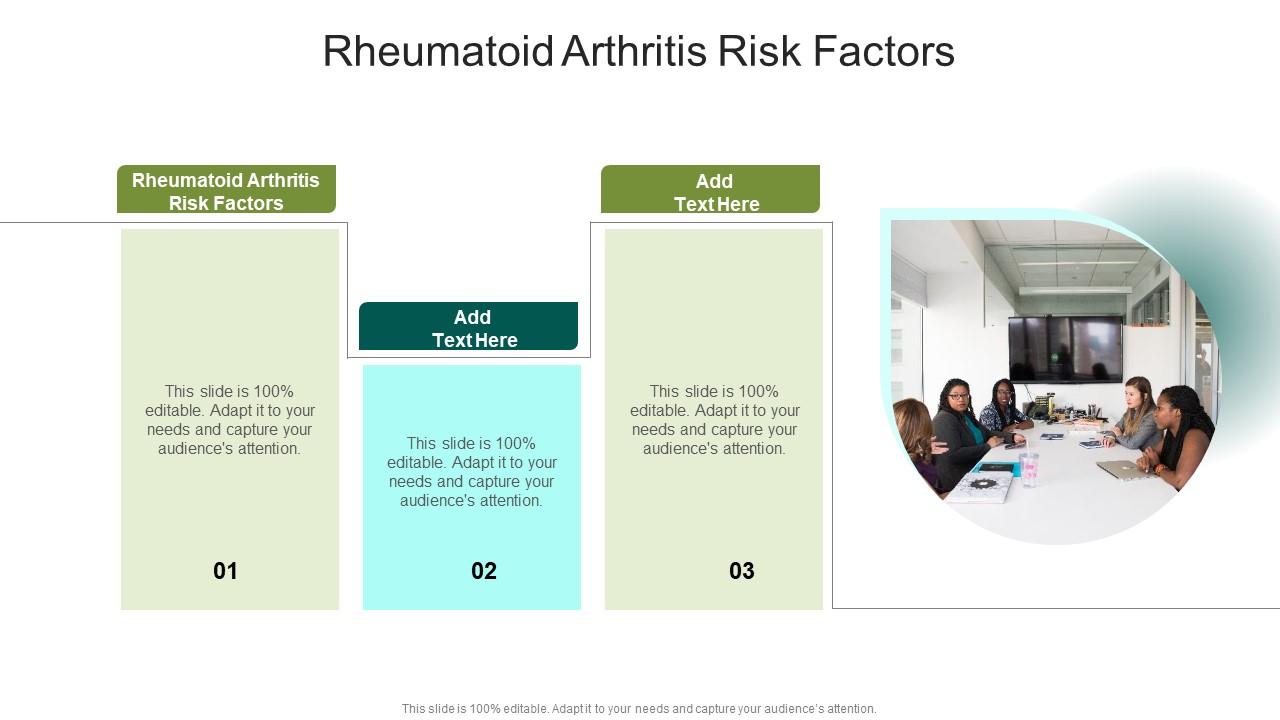 Rheumatoid Arthritis Risk Factors

Rheumatoid Arthritis Risk Factors

This slide is 100% editable. Adapt it to your needs and capture your audience's attention.

01

Add Text Here

This slide is 100% editable. Adapt it to your needs and capture your audience's attention.

02

Add Text Here

This slide is 100% editable. Adapt it to your needs and capture your audience's attention.

03

This slide is 100% editable. Adapt it to your needs and capture your audience's attention.